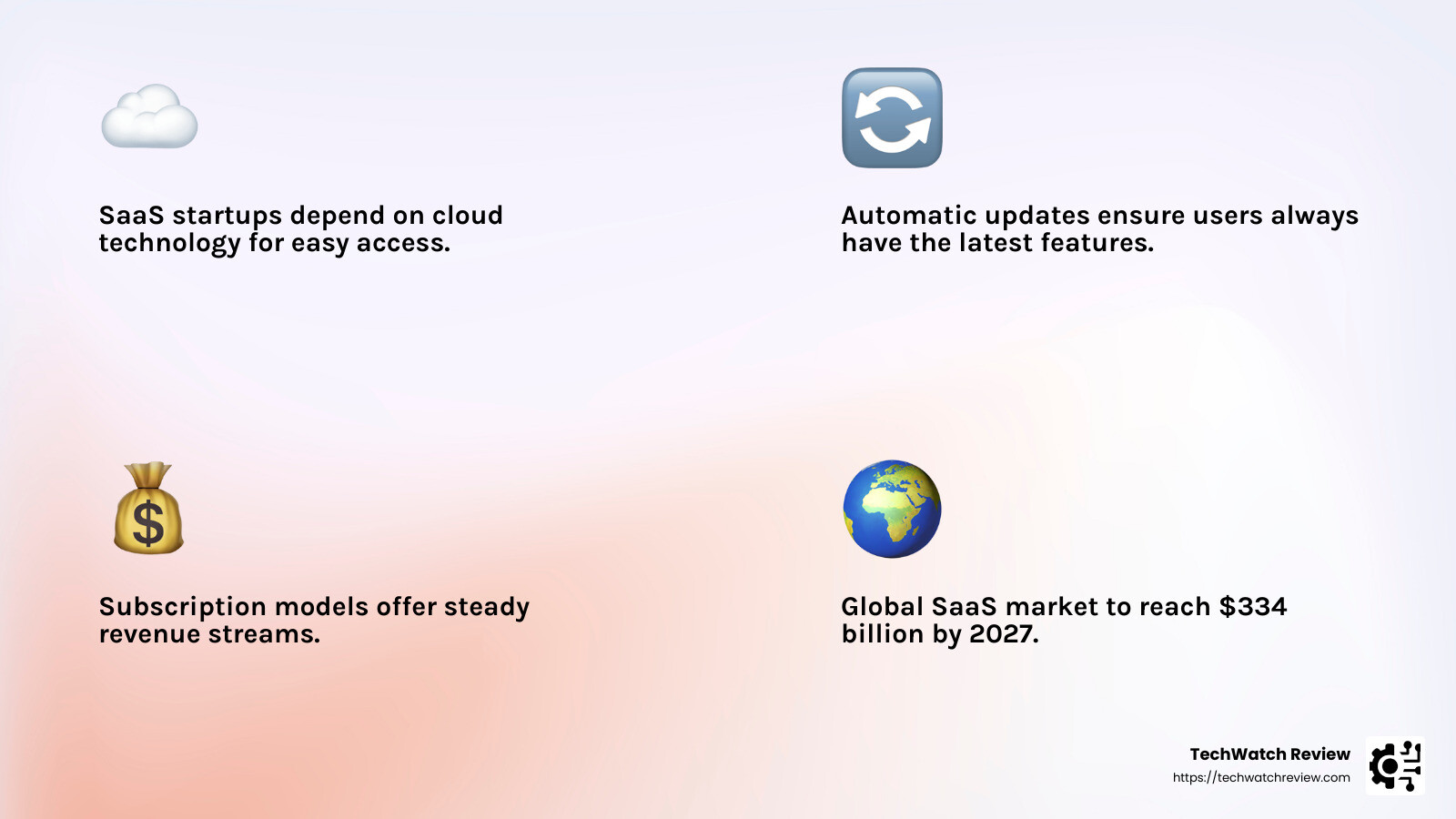 SaaS startups depend on cloud technology for easy access.

Automatic updates ensure users always have the latest features.

Subscription models offer steady revenue streams.

Global SaaS market to reach \$334 billion by 2027.

TechWatch Review
https://techwatchreview.com